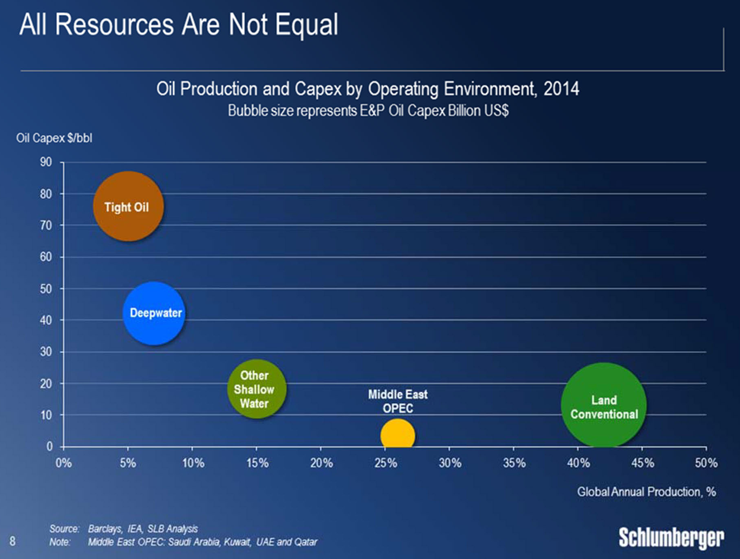 All Resources Are Not Equal

Oil Production and Capex by Operating Environment, 2014
Bubble size represents E&P Oil Capex Billion US$

Oil Capex $/bbl

90
80
70
60
50
40
30
20
10
0

Tight Oil
Deepwater
Other Shallow Water
Middle East OPEC
Land Conventional

0%
5%
10%
15%
20%
25%
30%
35%
40%
45%
50%

Global Annual Production, %

Source: Barclays, IEA, SLB Analysis
Note: Middle East OPEC: Saudi Arabia, Kuwait, UAE and Qatar

8

Schlumberger